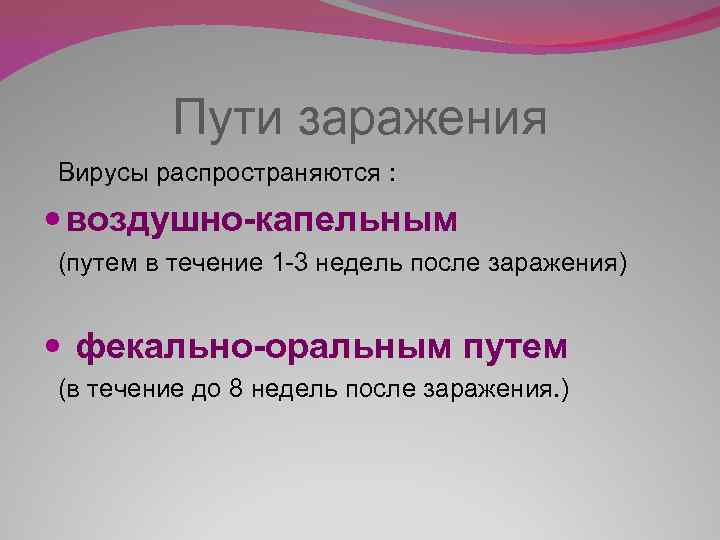 Пути заражения

Вирусы распространяются :

• воздушно-капельным

(путем в течение 1-3 недель после заражения)

• фекально-оральным путем

(в течение до 8 недель после заражения.)